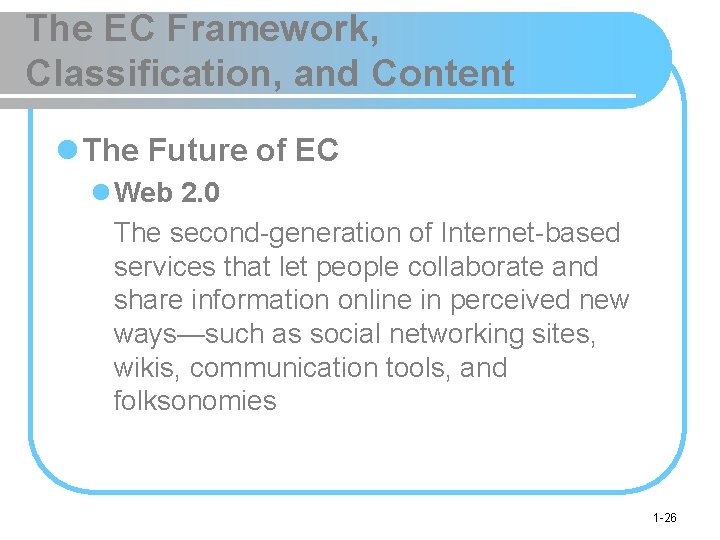 The EC Framework, Classification, and Content

The Future of EC

Web 2.0

The second-generation of Internet-based services that let people collaborate and share information online in perceived new ways—such as social networking sites, wikis, communication tools, and folksonomies

1-26